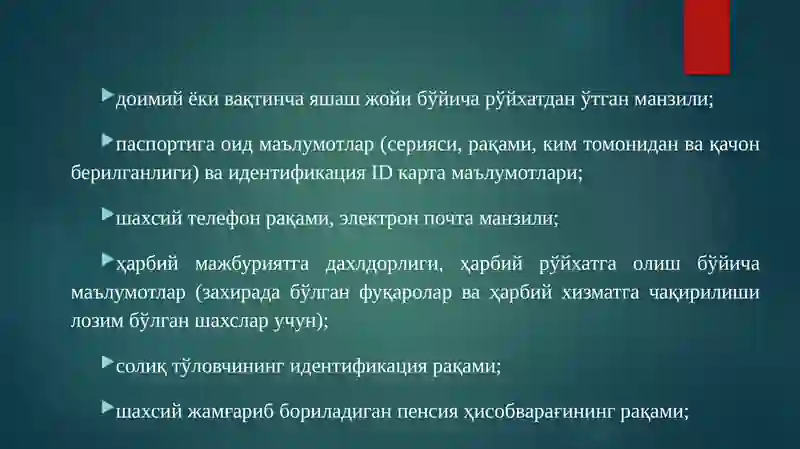 доимий ёки вақтинча яшаш жойи бўйича рўйхатдан ўтган манзили;

паспортига оид маълумотлар (серияси, рақами, ким томонидан ва қачон берилганлиги) ва идентификация ID карта маълумотлари;

шахсий телефон рақами, электрон почта манзили;

ҳарбий мажбуриятга дахлдорлиги, ҳарбий рўйхатга олиш бўйича маълумотлар (захирада бўлган фуқаролар ва ҳарбий хизматга чақирилиши лозим бўлган шахслар учун);

солиқ тўловчининг идентификация рақами;

шахсий жамғариб бориладиган пенсия ҳисобварағининг рақами;